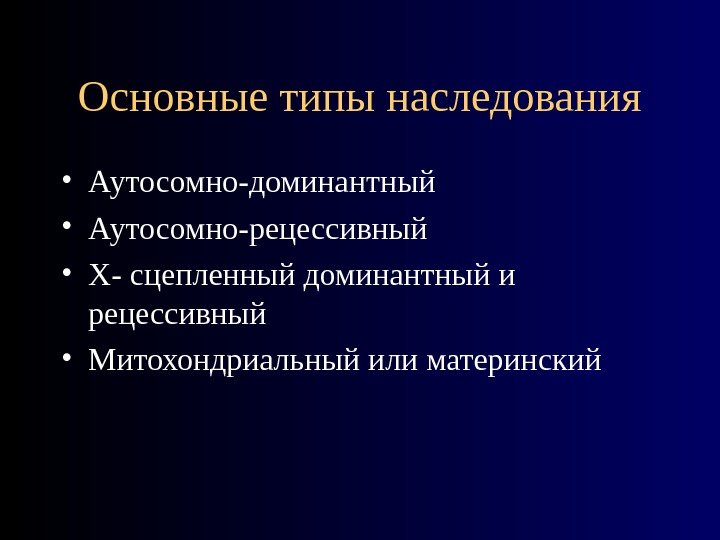 Основные типы наследования

• Аутосомно-доминантный
• Аутосомно-рецессивный
• Х- сцепленный доминантный и рецессивный
• Митохондриальный или материнский